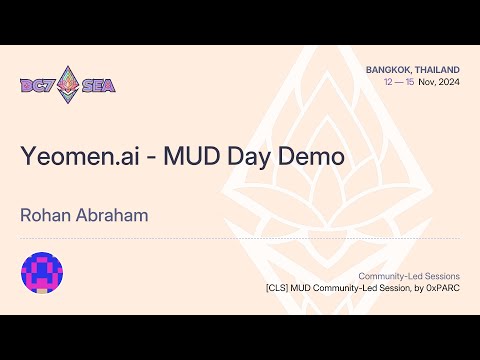 DC7 SEA

BANGKOK, THAILAND
12 — 15 Nov, 2024

Yeomen.ai - MUD Day Demo

Rohan Abraham

Community-Led Sessions
[CLS] MUD Community-Led Session, by 0xPARC